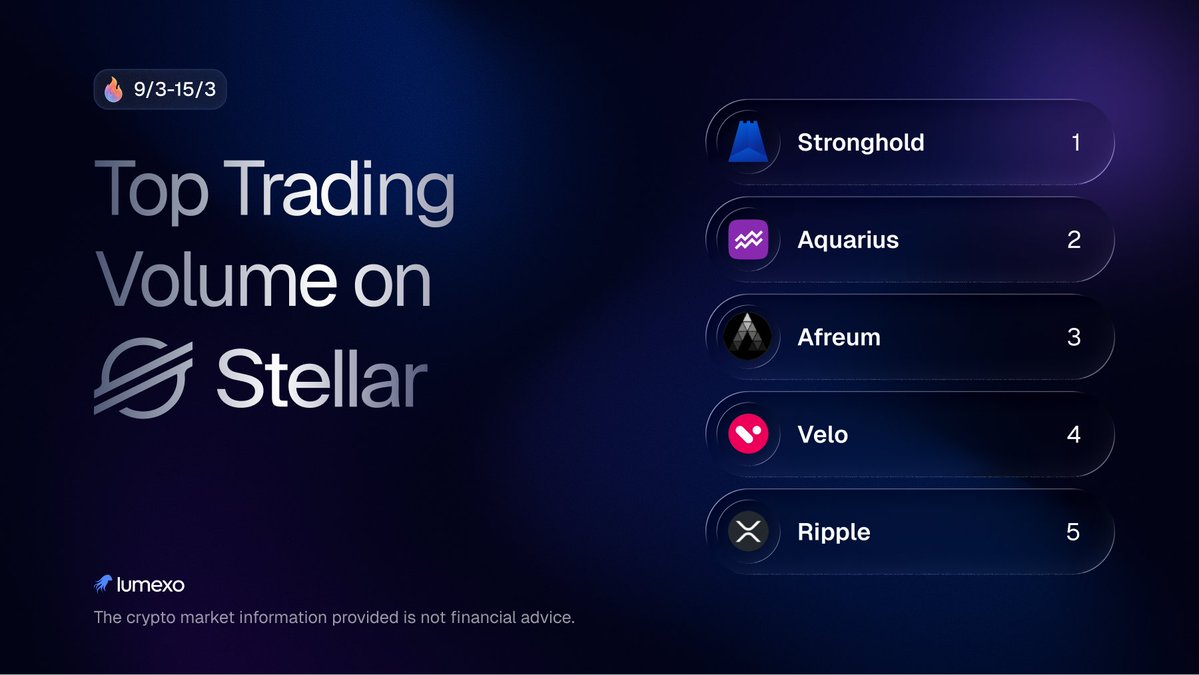 9/3-15/3

Top Trading Volume on Stellar

Stronghold 1

Aquarius 2

Afreum 3

Velo 4

Ripple 5

lumexo

The crypto market information provided is not financial advice.